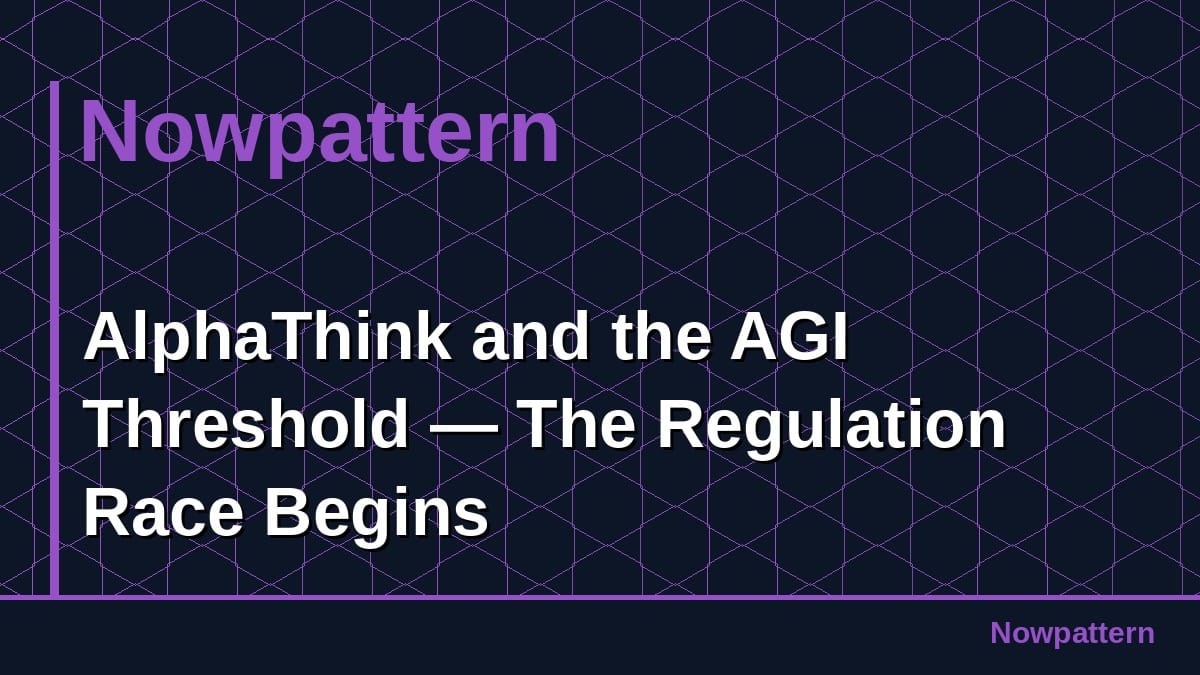 Nowpattern

AlphaThink and the AGI Threshold — The Regulation Race Begins

Nowpattern